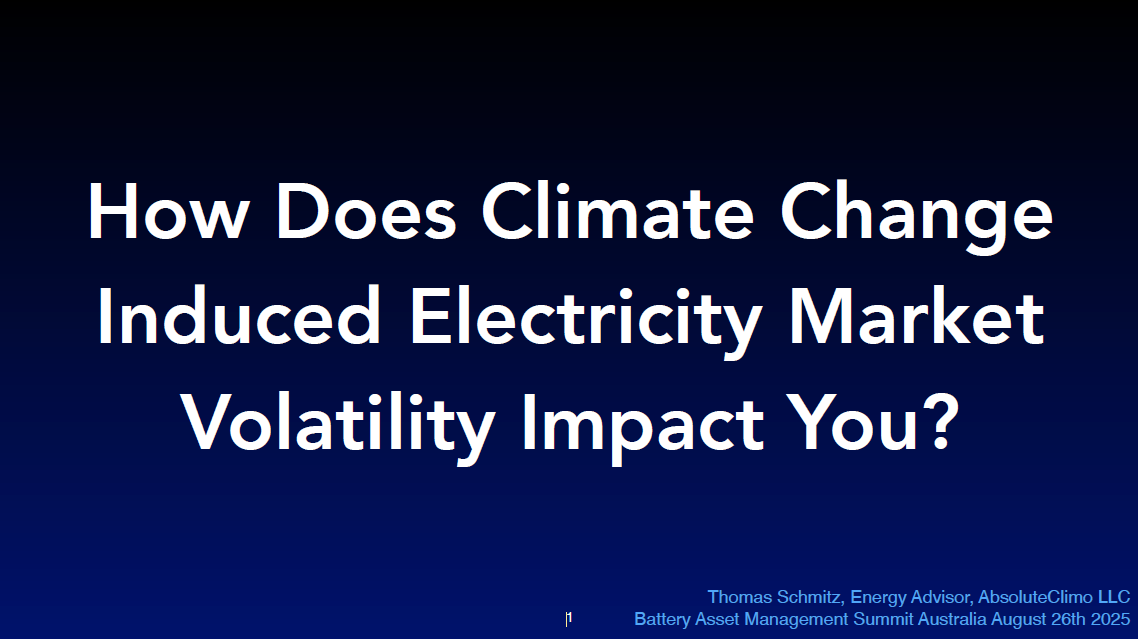 How Does Climate Change Induced Electricity Market Volatility Impact You?

Thomas Schmitz, Energy Advisor, AbsoluteClimo LLC
1
Battery Asset Management Summit Australia August 26th 2025